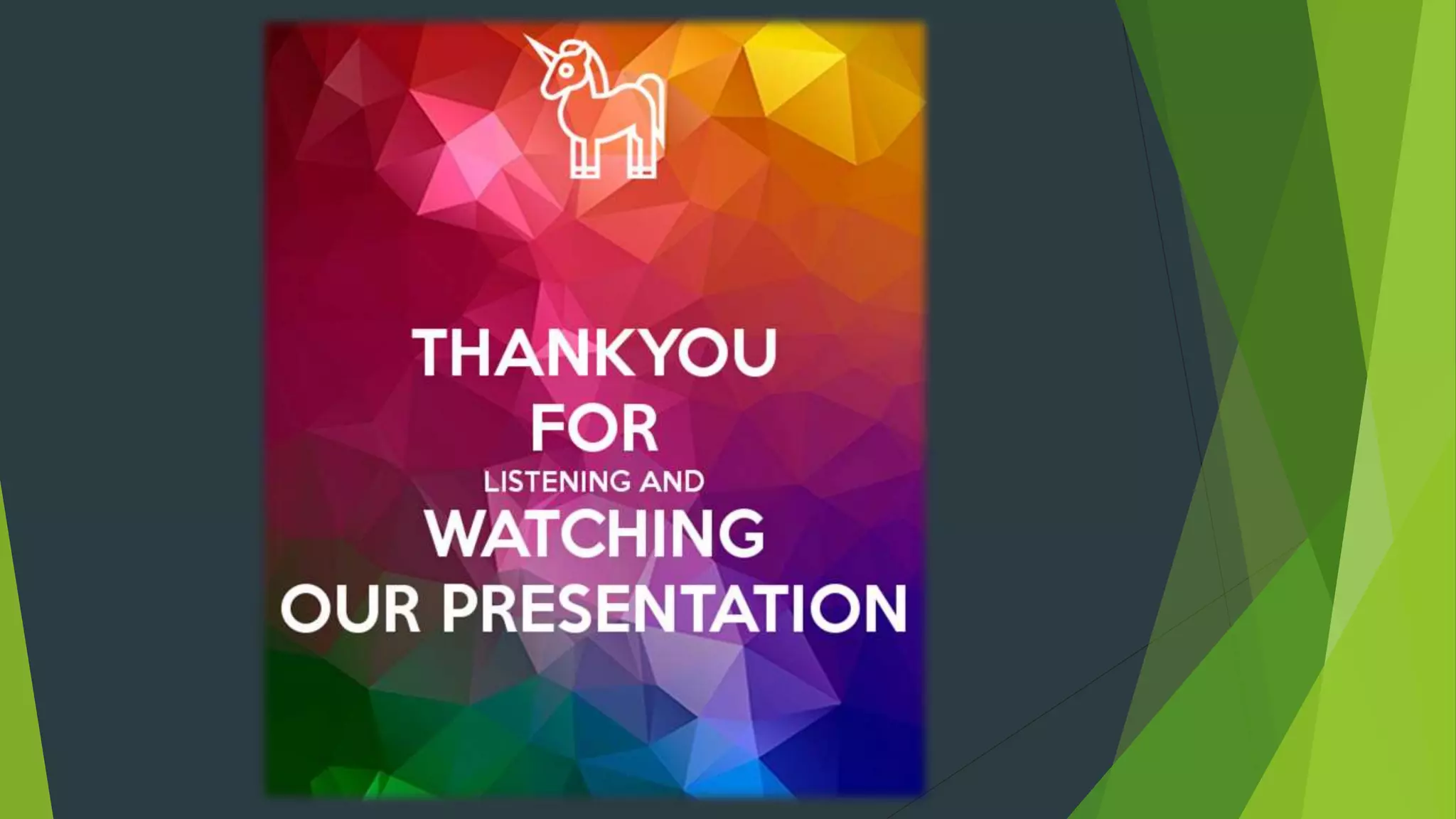 THANKYOU
FOR
LISTENING AND
WATCHING
OUR PRESENTATION